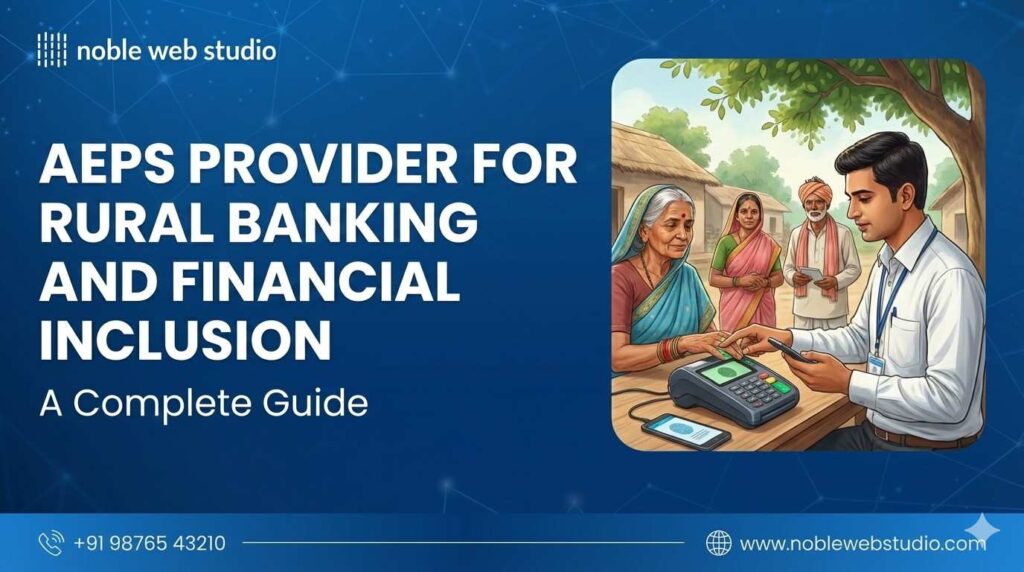 noble web studio

AEPS PROVIDER FOR RURAL BANKING AND FINANCIAL INCLUSION

A Complete Guide

+91 98765 43210

www.noblewebstudio.com